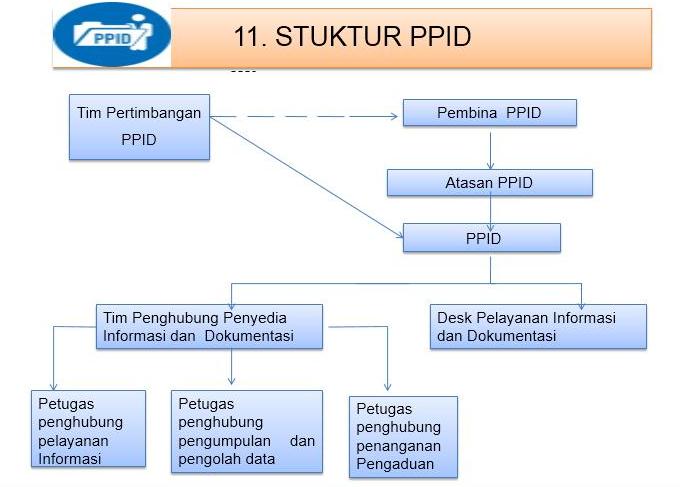 PPID

11. STUKTUR PPID

Tim Pertimbangan PPID

Pembina PPID

Atasan PPID

PPID

Tim Penghubung Penyedia Informasi dan Dokumentasi

Desk Pelayanan Informasi dan Dokumentasi

Petugas penghubung pelayanan Informasi

Petugas penghubung pengumpulan dan pengolah data

Petugas penghubung penanganan Pengaduan